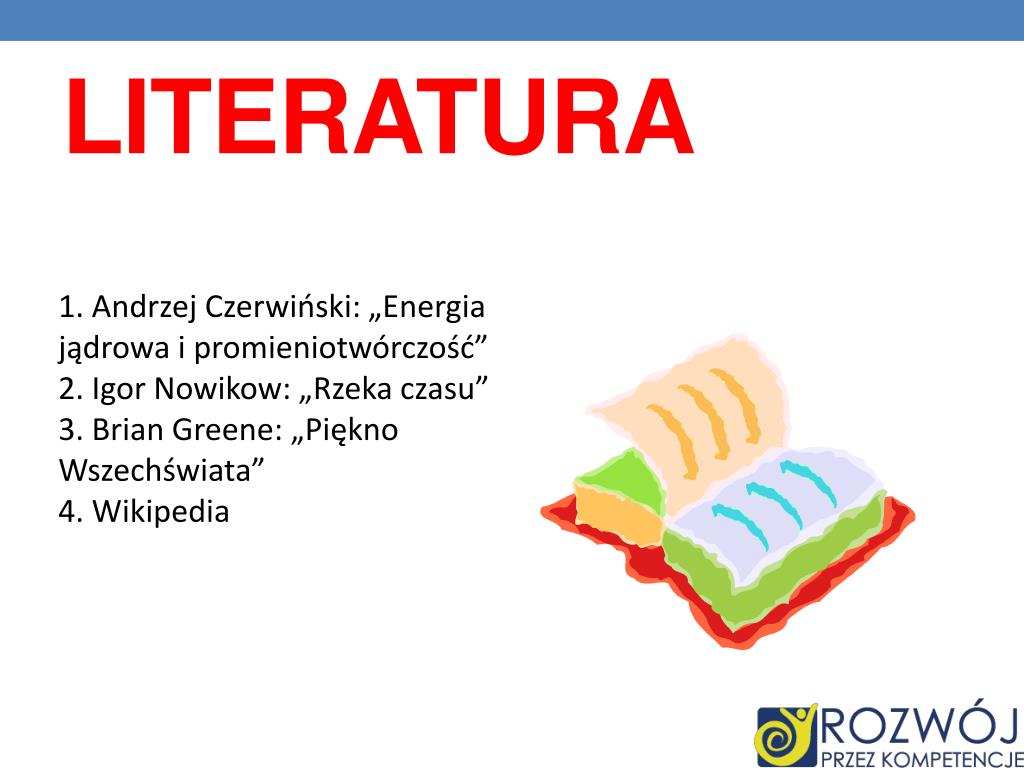 LITERATURA

1. Andrzej Czerwiński: „Energia jądrowa i promieniotwórczość”
2. Igor Nowikow: „Rzeka czasu”
3. Brian Greene: „Piękno Wszechświata”
4. Wikipedia

ROZWÓJ
PRZEZ KOMPETENCJE